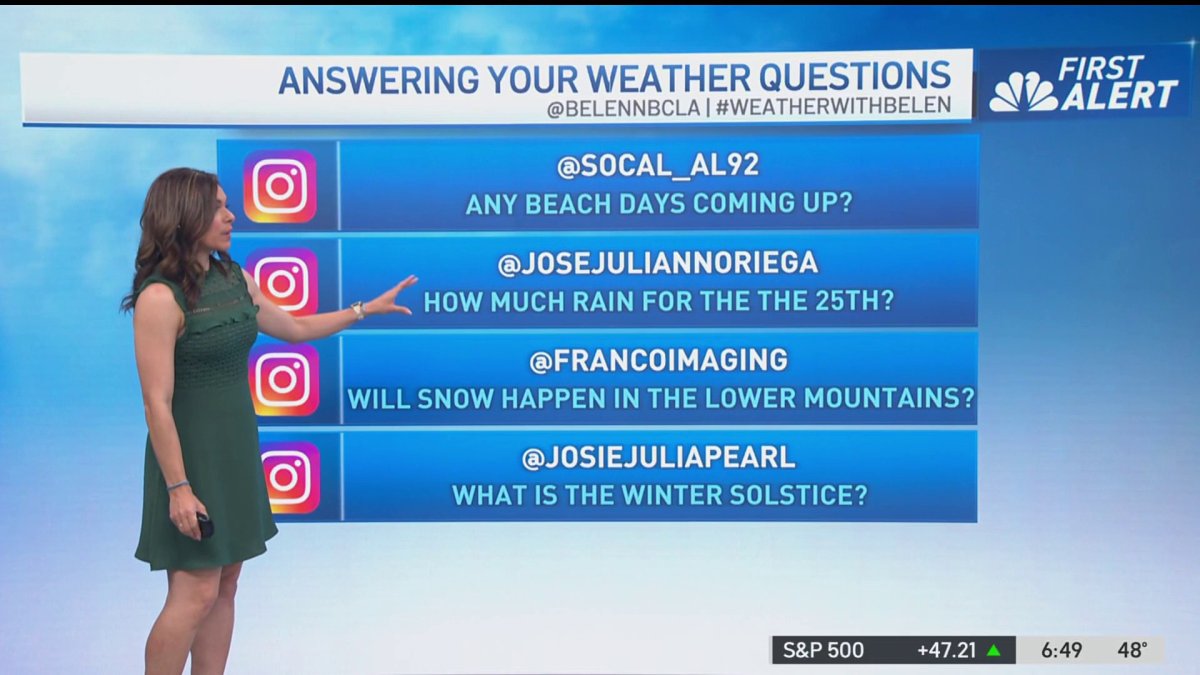 ANSWERING YOUR WEATHER QUESTIONS
@BELENNBCLA | #WEATHERWITHBELEN

FIRST ALERT

@SOCAL_AL92
ANY BEACH DAYS COMING UP?

@JOSEJULIANNORIEGA
HOW MUCH RAIN FOR THE THE 25TH?

@FRANCOIMAGING
WILL SNOW HAPPEN IN THE LOWER MOUNTAINS?

@JOSIEJULIAPEARL
WHAT IS THE WINTER SOLSTICE?

S&P 500 +47.21 6:49 48°